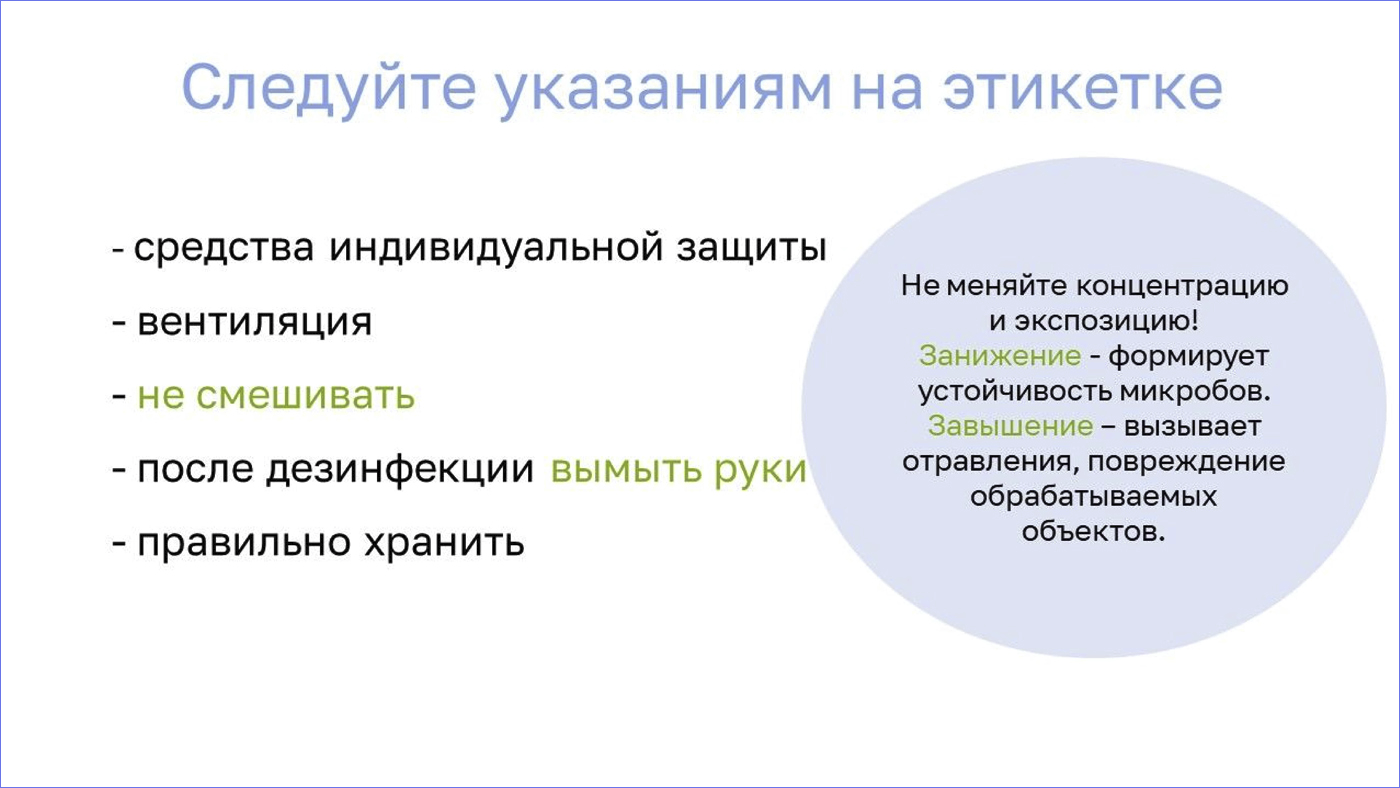 Следуйте указаниям на этикетке

- средства индивидуальной защиты

- вентиляция

- не смешивать

- после дезинфекции вымыть руки

- правильно хранить

Не меняйте концентрацию и экспозицию!
Занижение - формирует устойчивость микробов.
Завышение – вызывает отравления, повреждение обрабатываемых объектов.